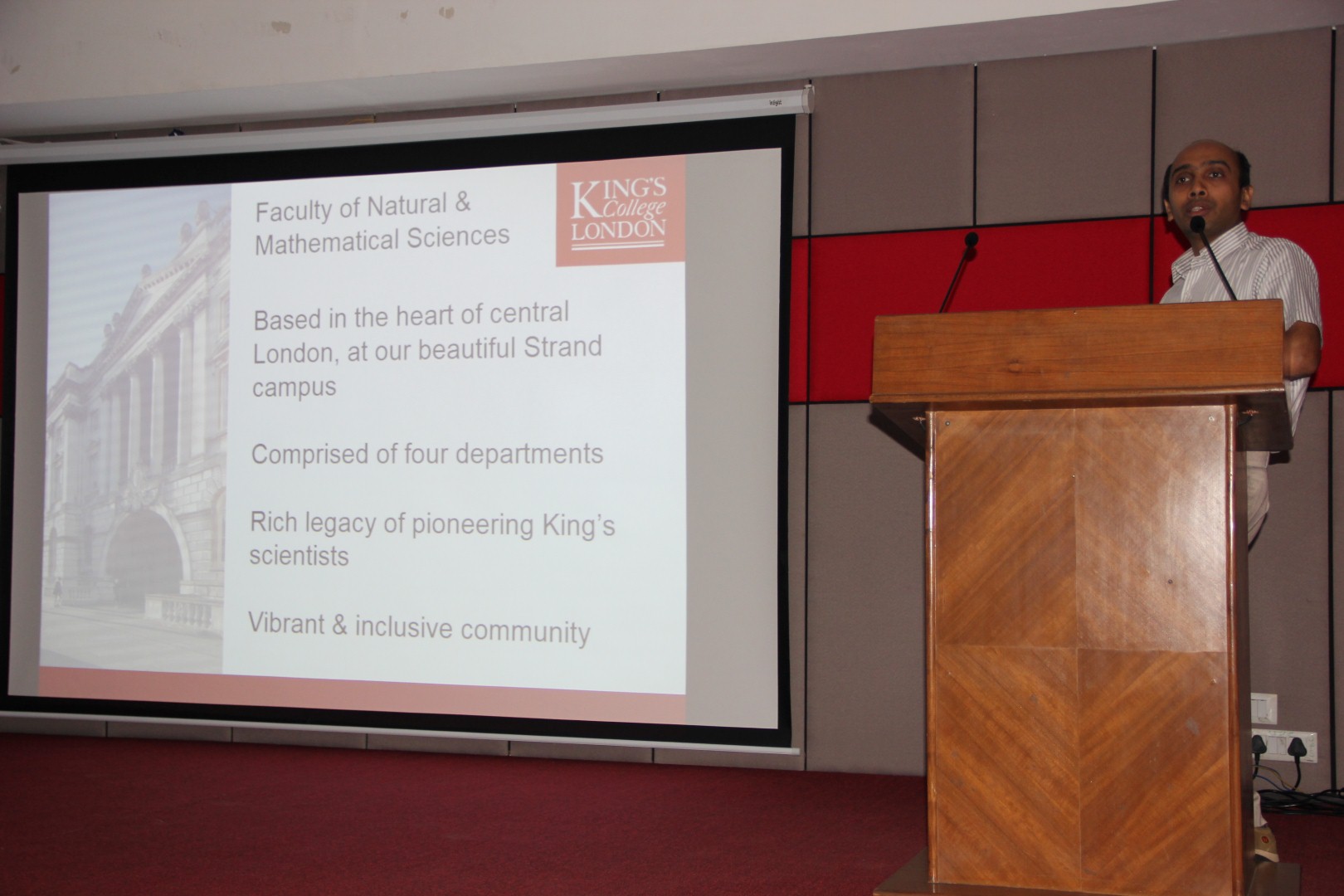 Faculty of Natural & Mathematical Sciences

KING'S College LONDON

Based in the heart of central London, at our beautiful Strand campus

Comprised of four departments

Rich legacy of pioneering King's scientists

Vibrant & inclusive community